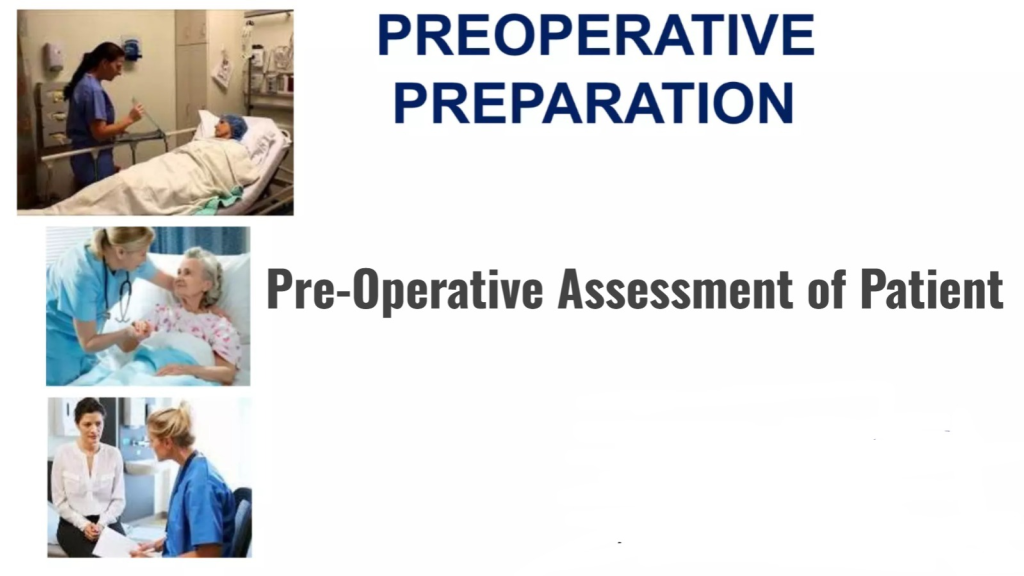 PREOPERATIVE PREPARATION

Pre-Operative Assessment of Patient